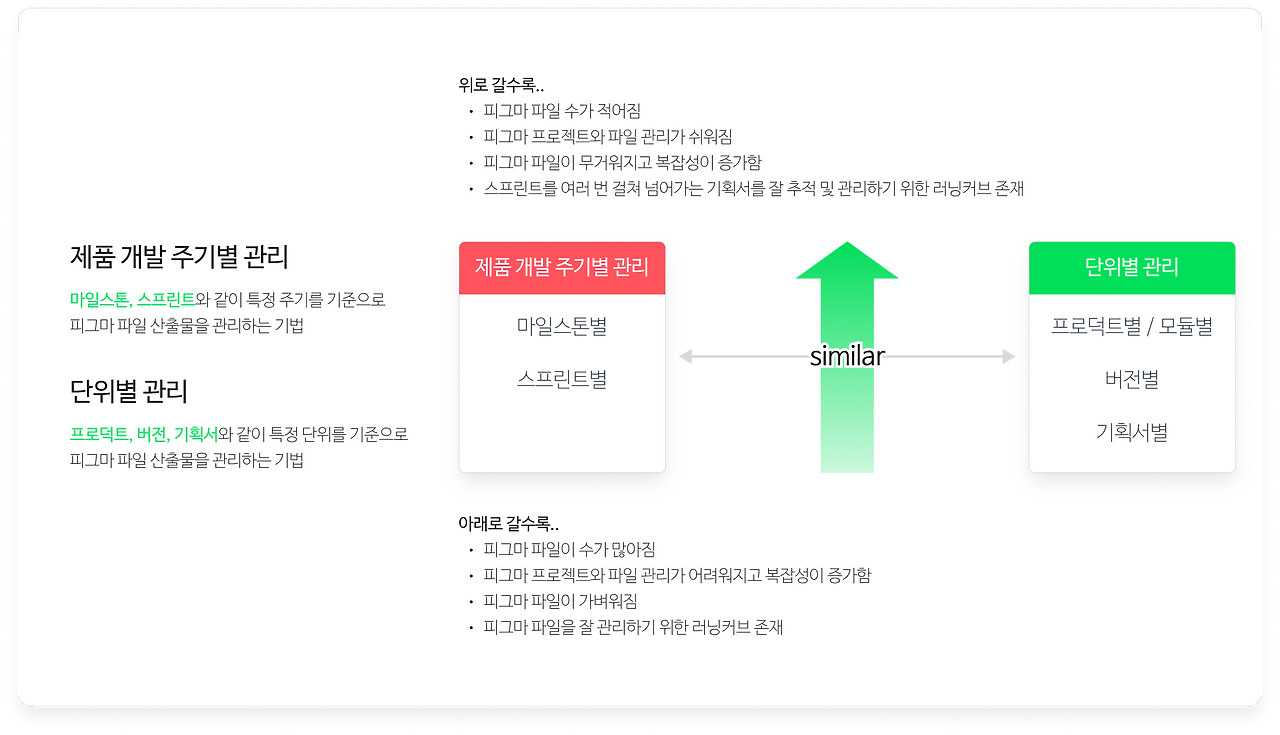 제품 개발 주기별 관리

마일스톤, 스프린트와 같이 특정 주기를 기준으로 피그마 파일 산출물을 관리하는 기법

단위별 관리

프로덕트, 버전, 기획서와 같이 특정 단위를 기준으로 피그마 파일 산출물을 관리하는 기법

위로 갈수록..
• 피그마 파일 수가 적어짐
• 피그마 프로젝트와 파일 관리가 쉬워짐
• 피그마 파일이 무거워지고 복잡성이 증가함
• 스프린트를 여러 번 걸쳐 넘어가는 기획서를 잘 추적 및 관리하기 위한 러닝커브 존재

제품 개발 주기별 관리

마일스톤별

스프린트별

similar

단위별 관리

프로덕트별 / 모듈별

버전별

기획서별

아래로 갈수록..
• 피그마 파일이 수가 많아짐
• 피그마 프로젝트와 파일 관리가 어려워지고 복잡성이 증가함
• 피그마 파일이 가벼워짐
• 피그마 파일을 잘 관리하기 위한 러닝커브 존재